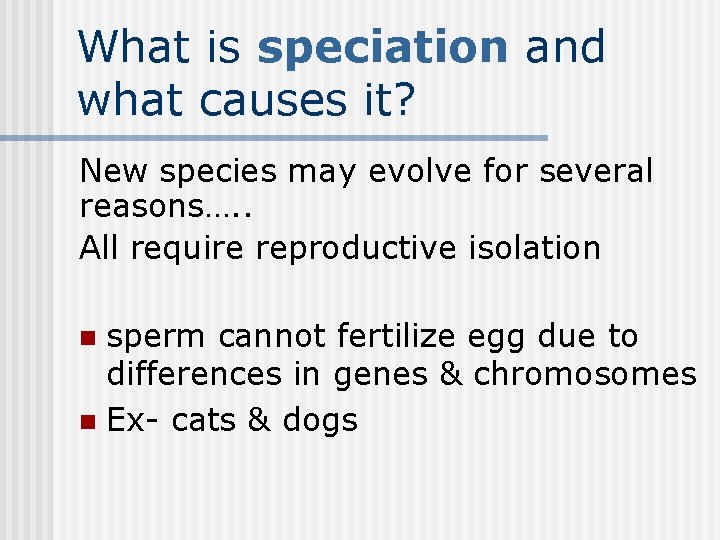 What is speciation and what causes it?

New species may evolve for several reasons…..
All require reproductive isolation

- sperm cannot fertilize egg due to differences in genes & chromosomes
- Ex- cats & dogs